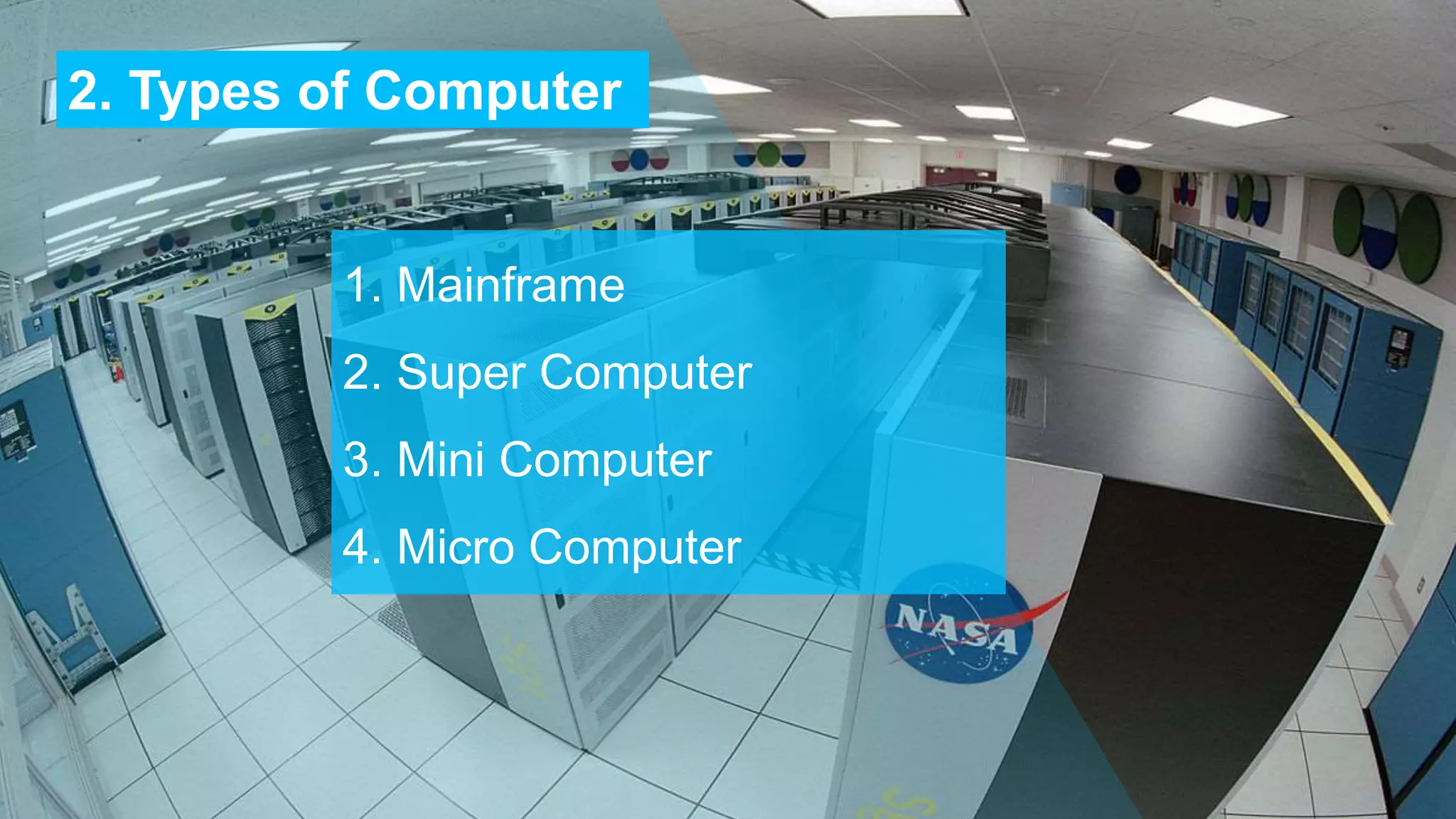 2. Types of Computer

1. Mainframe

2. Super Computer

3. Mini Computer

4. Micro Computer

NASA